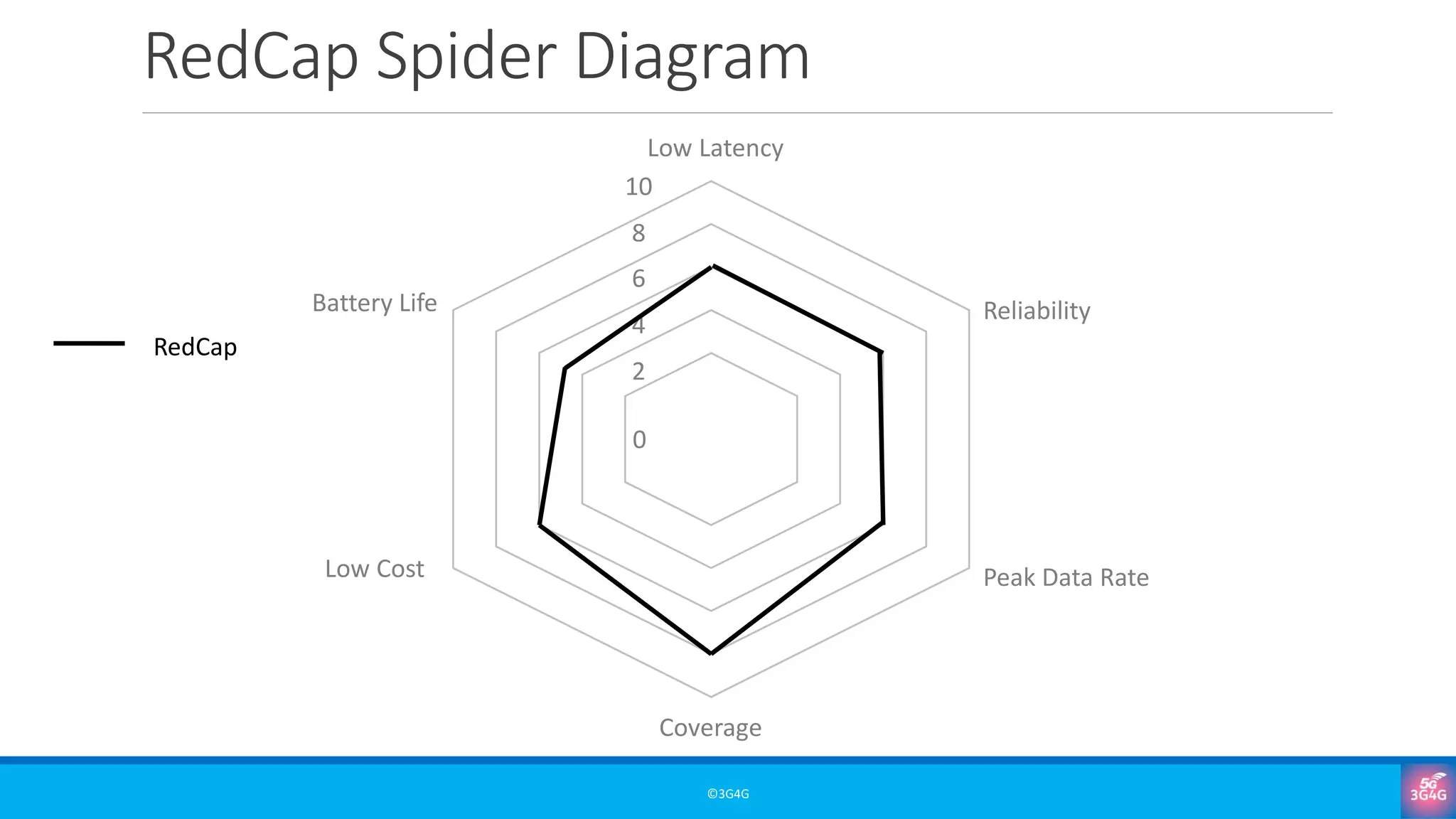 RedCap Spider Diagram

RedCap

Low Latency

10

8

6

4

2

0

Reliability

Peak Data Rate

Coverage

Low Cost

Battery Life

©3G4G

5G
3G4G